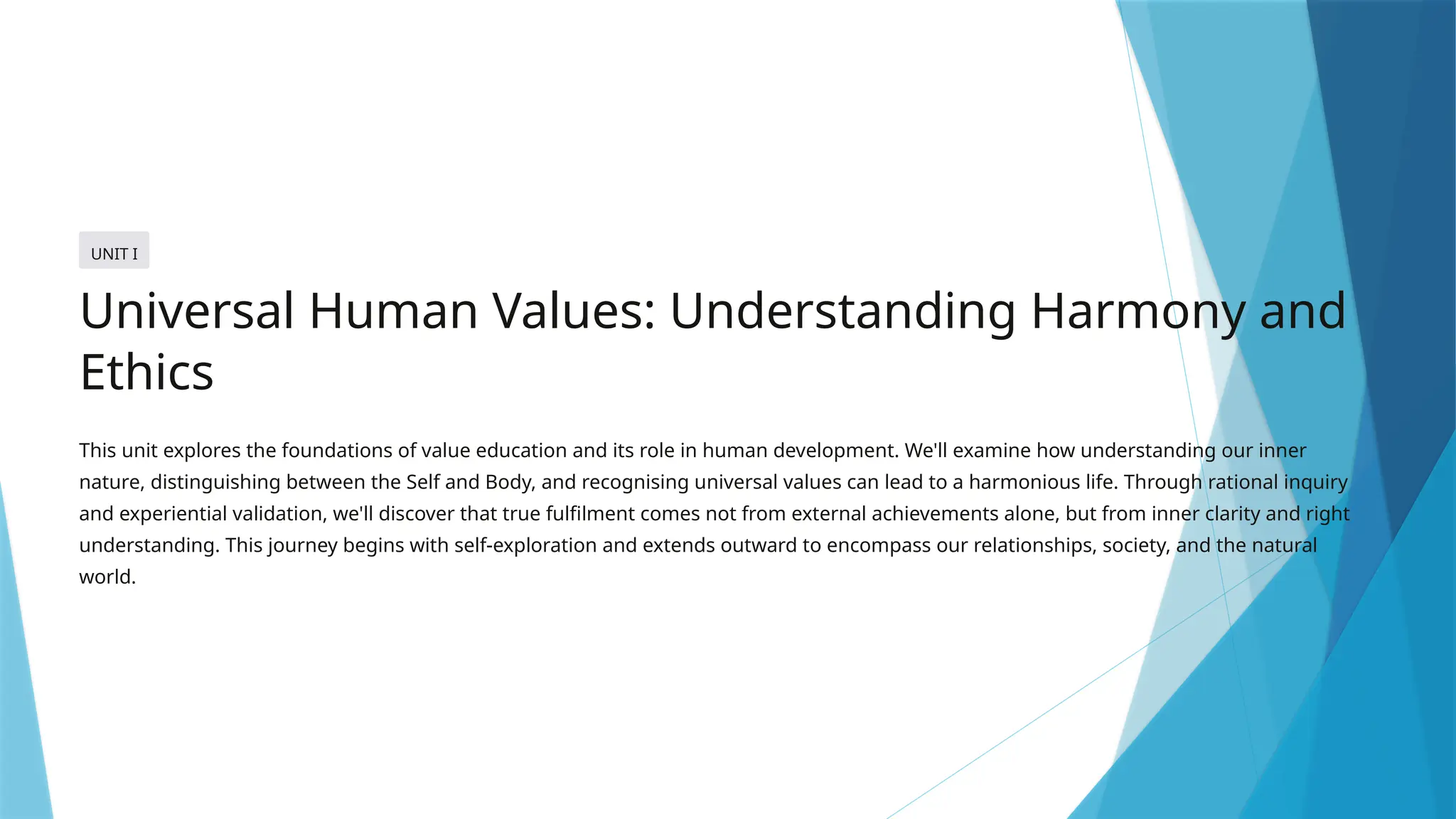 UNIT I

Universal Human Values: Understanding Harmony and Ethics

This unit explores the foundations of value education and its role in human development. We'll examine how understanding our inner nature, distinguishing between the Self and Body, and recognising universal values can lead to a harmonious life. Through rational inquiry and experiential validation, we'll discover that true fulfilment comes not from external achievements alone, but from inner clarity and right understanding. This journey begins with self-exploration and extends outward to encompass our relationships, society, and the natural world.